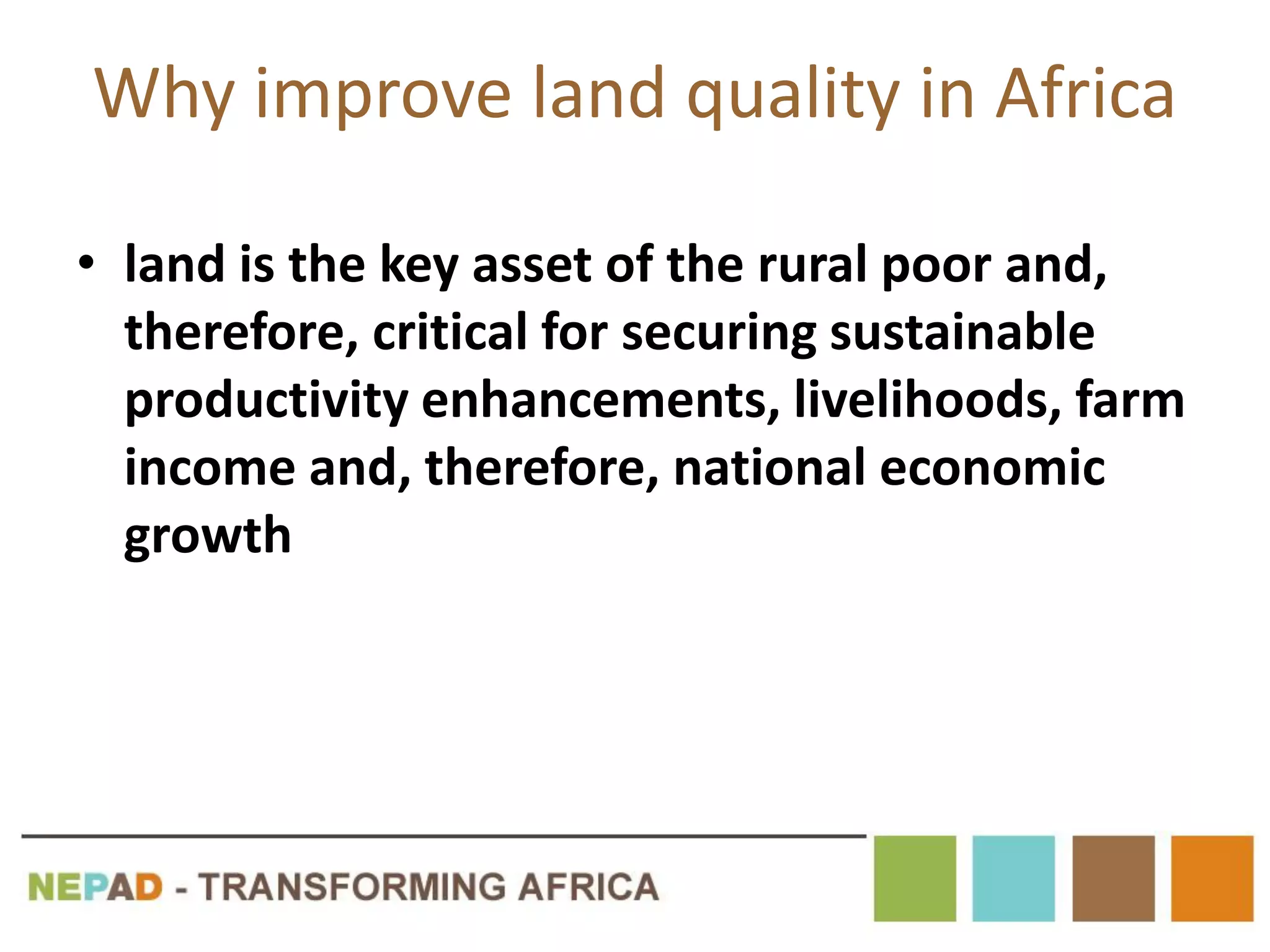 Why improve land quality in Africa

• land is the key asset of the rural poor and, therefore, critical for securing sustainable productivity enhancements, livelihoods, farm income and, therefore, national economic growth

NEPAD - TRANSFORMING AFRICA